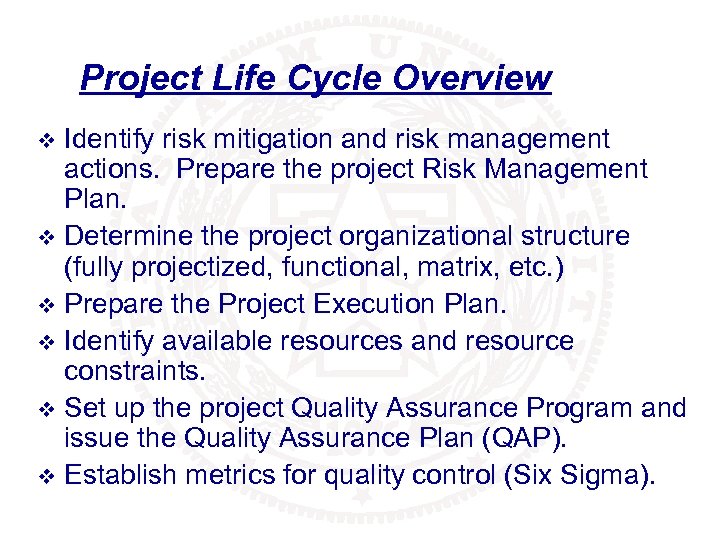 Project Life Cycle Overview

❖ Identify risk mitigation and risk management actions. Prepare the project Risk Management Plan.

❖ Determine the project organizational structure (fully projectized, functional, matrix, etc.)

❖ Prepare the Project Execution Plan.

❖ Identify available resources and resource constraints.

❖ Set up the project Quality Assurance Program and issue the Quality Assurance Plan (QAP).

❖ Establish metrics for quality control (Six Sigma).